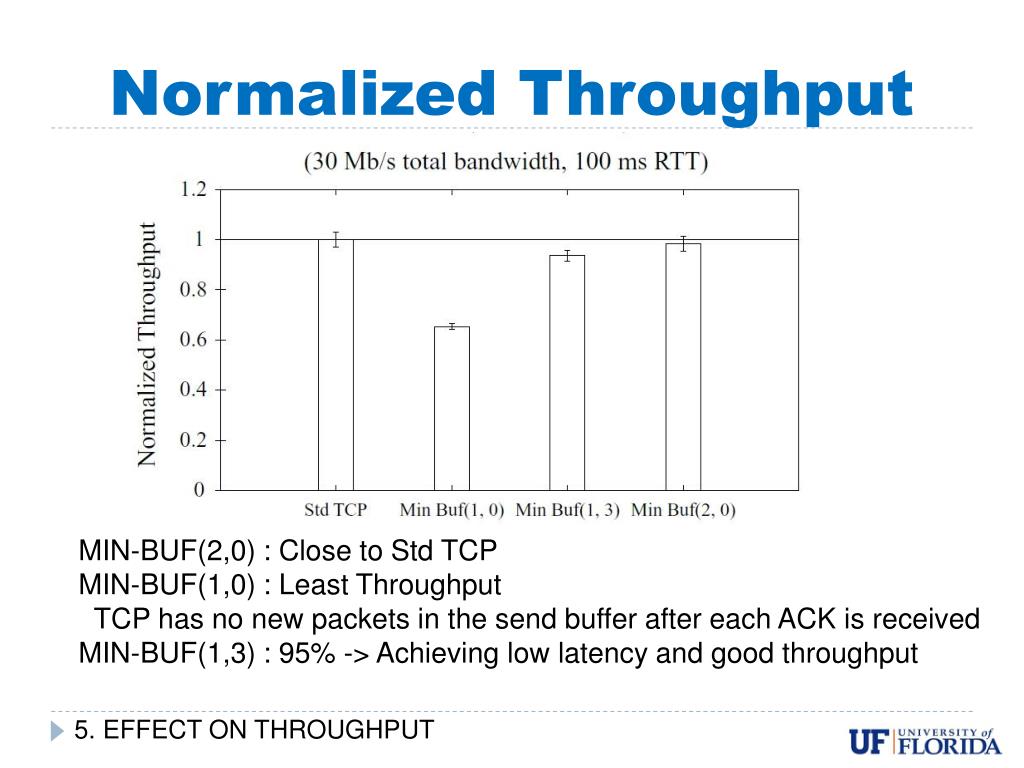 Normalized Throughput

(30 Mb/s total bandwidth, 100 ms RTT)

Normalized Throughput

1.2
1
0.8
0.6
0.4
0.2
0

Std TCP Min Buf(1, 0) Min Buf(1, 3) Min Buf(2, 0)

MIN-BUF(2,0) : Close to Std TCP
MIN-BUF(1,0) : Least Throughput
TCP has no new packets in the send buffer after each ACK is received
MIN-BUF(1,3) : 95% -> Achieving low latency and good throughput

5. EFFECT ON THROUGHPUT

UF UNIVERSITY of FLORIDA